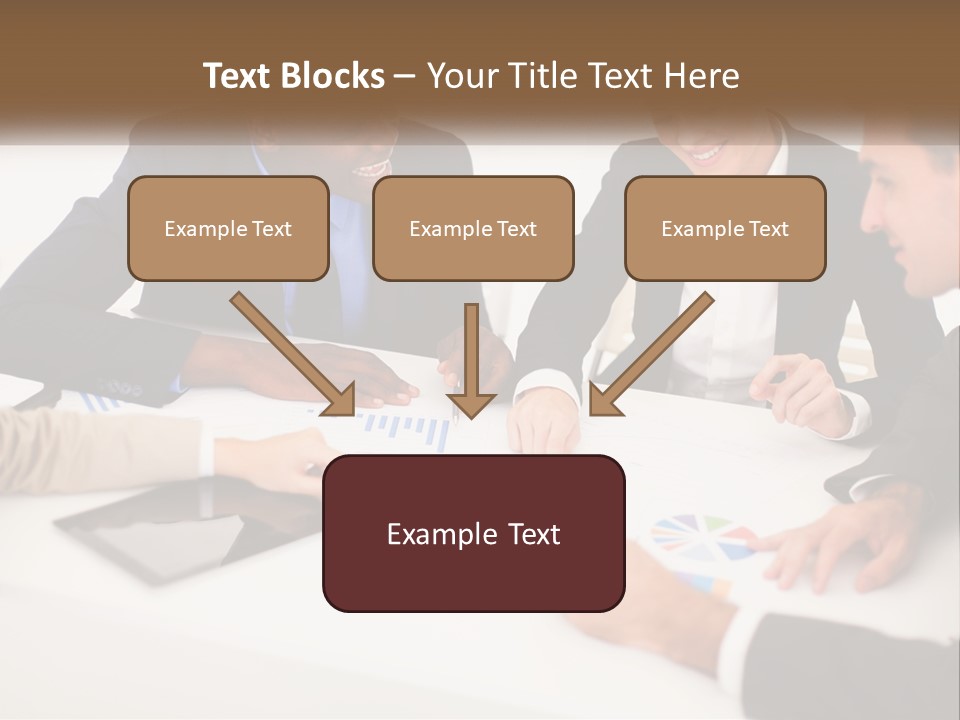 Text Blocks – Your Title Text Here

Example Text

Example Text

Example Text

Example Text